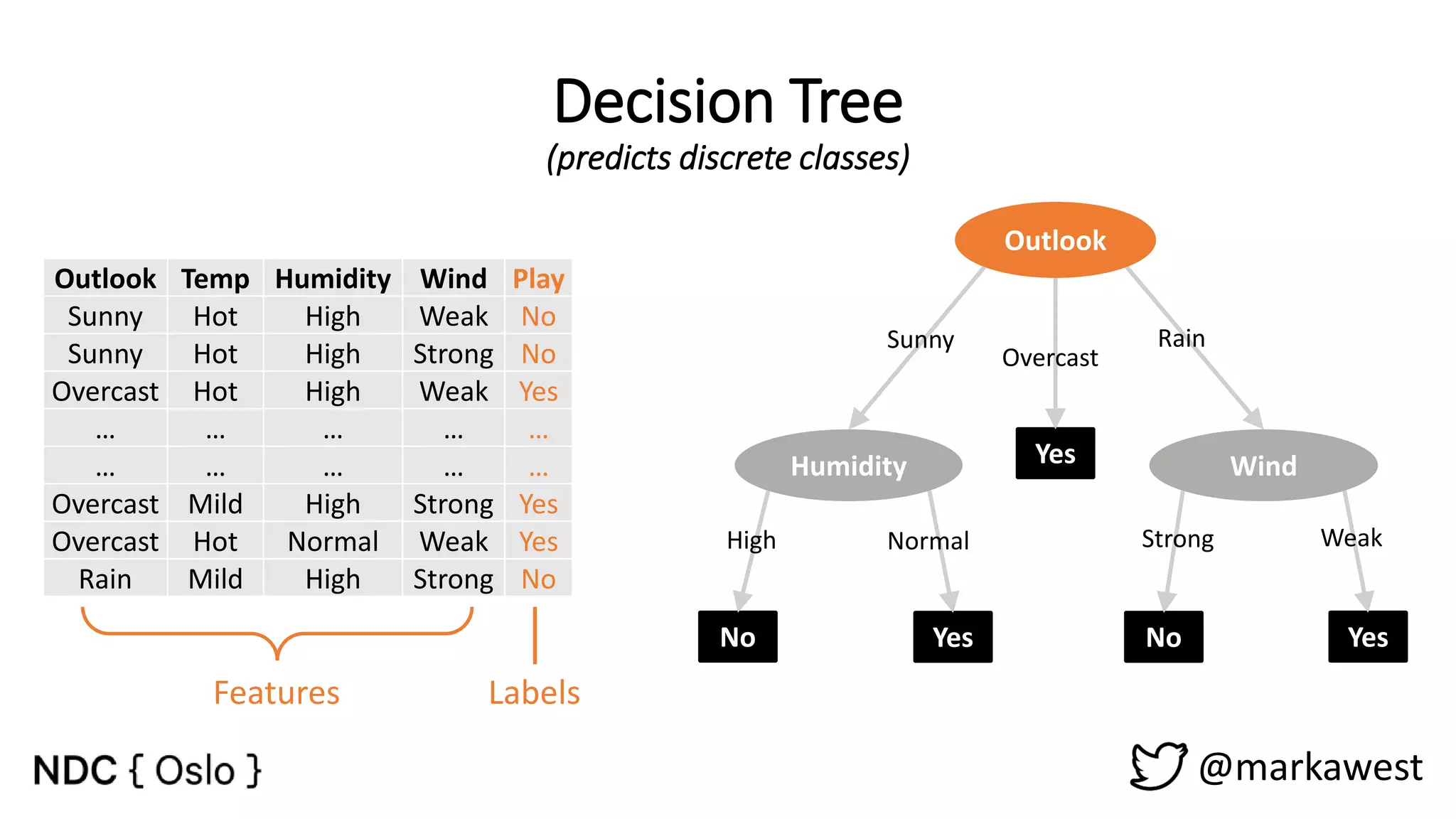 Decision Tree
(predicts discrete classes)

| Outlook | Temp | Humidity | Wind | Play |
|---|---|---|---|---|
| Sunny | Hot | High | Weak | No |
| Sunny | Hot | High | Strong | No |
| Overcast | Hot | High | Weak | Yes |
| ... | ... | ... | ... | ... |
| ... | ... | ... | ... | ... |
| Overcast | Mild | High | Strong | Yes |
| Overcast | Hot | Normal | Weak | Yes |
| Rain | Mild | High | Strong | No |

Features
Labels

Outlook
Sunny
Overcast
Rain
Humidity
Yes
Wind
High
Normal
Strong
Weak
No
Yes
No
Yes

NDC { Oslo }
@markawest